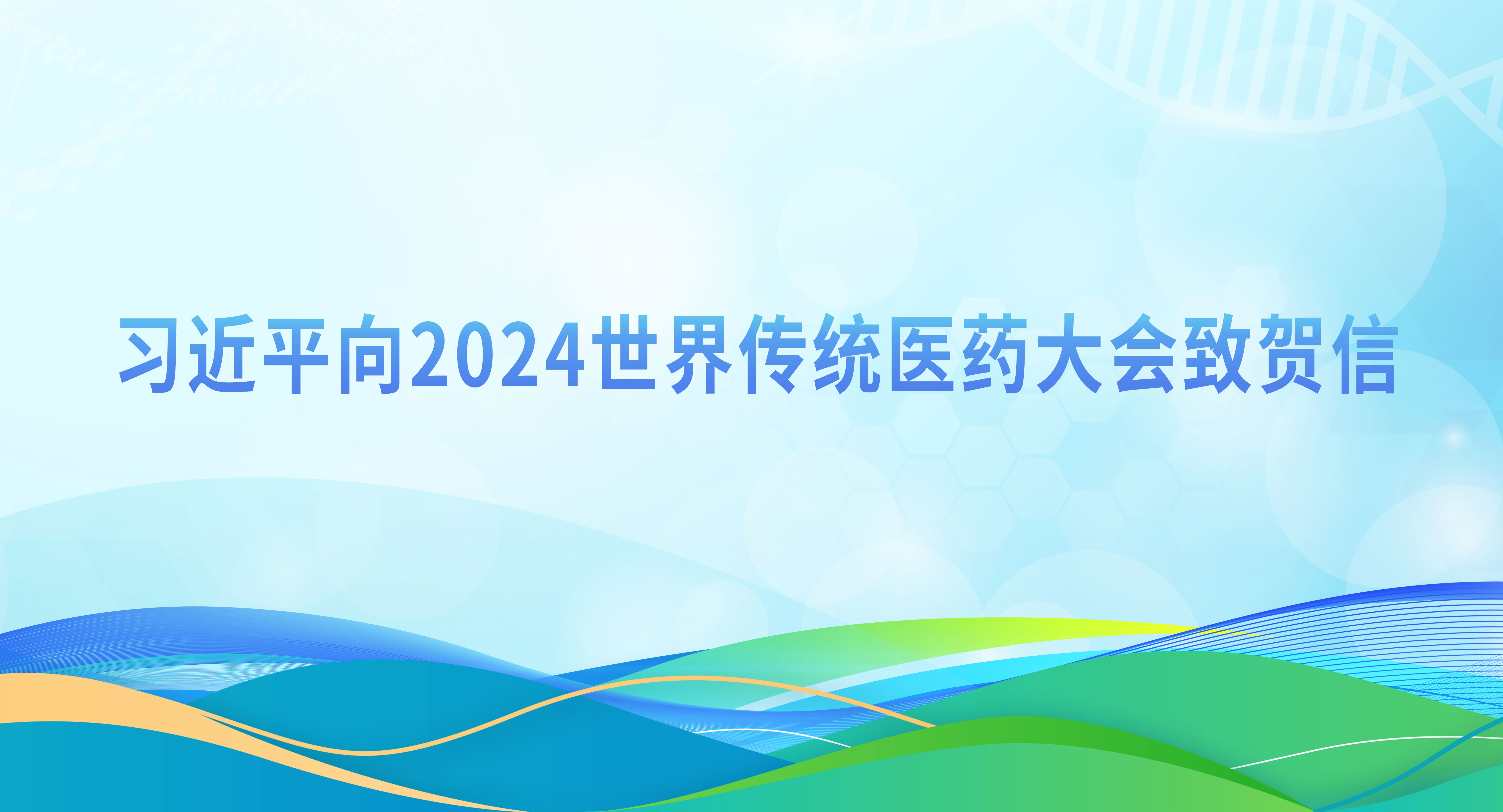 习近平向2024世界传统医药大会致贺信